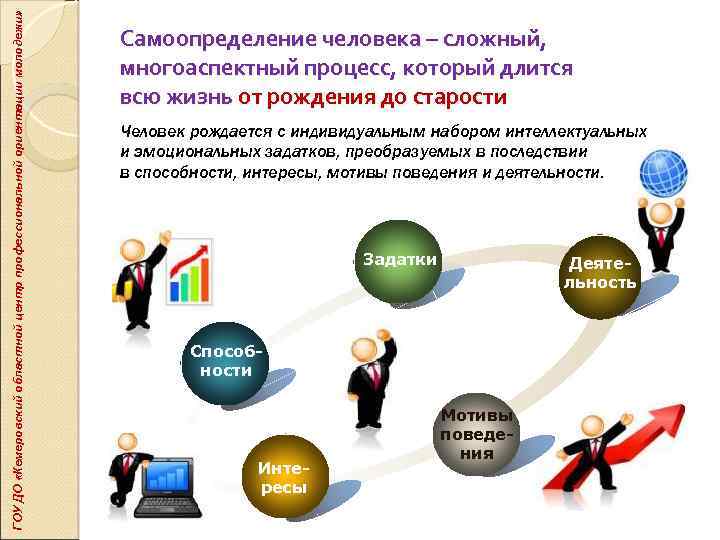 ГОУ ДО «Кемеровский областной центр профессиональной ориентации молодежи»

Самоопределение человека – сложный, многоаспектный процесс, который длится всю жизнь от рождения до старости

Человек рождается с индивидуальным набором интеллектуальных и эмоциональных задатков, преобразуемых в последствии в способности, интересы, мотивы поведения и деятельности.

Задатки

Деятельность

Способности

Мотивы поведения

Интересы